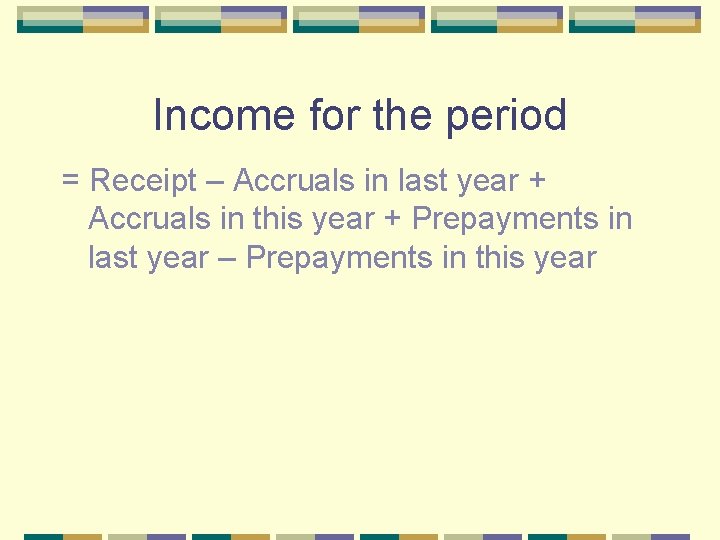 Income for the period

= Receipt – Accruals in last year + Accruals in this year + Prepayments in last year – Prepayments in this year